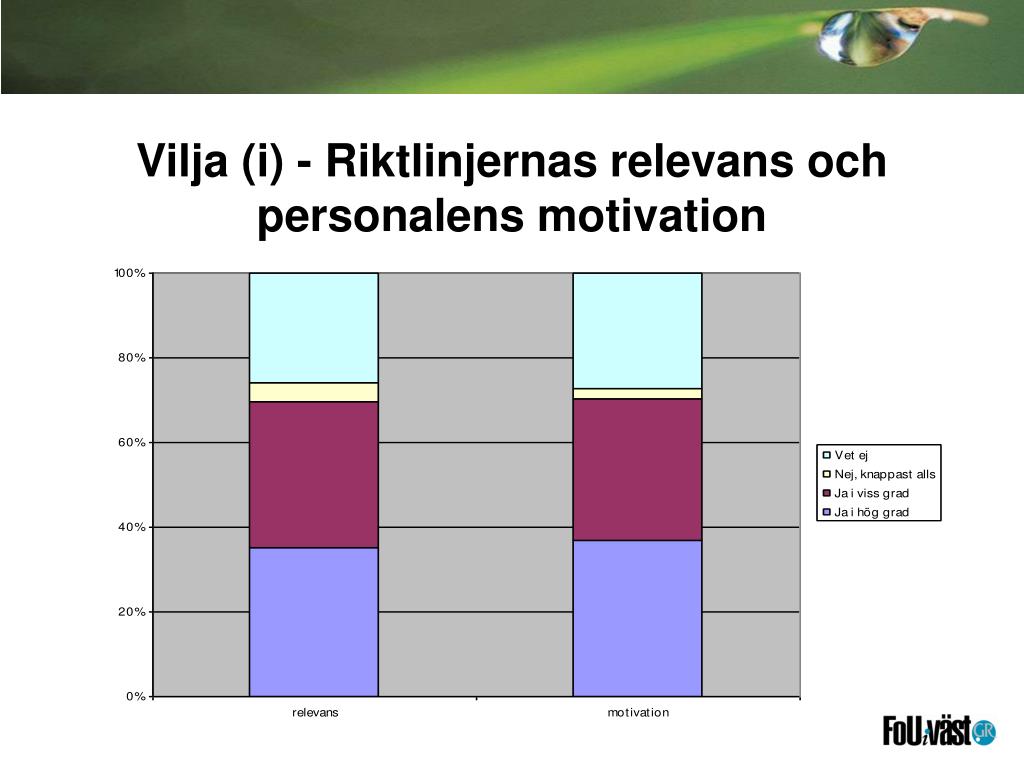 Vilja (i) - Riktlinjernas relevans och personalens motivation

100%
80%
60%
40%
20%
0%

relevans
motivation

Vet ej
Nej, knappast alls
Ja i viss grad
Ja i hög grad

FoU i väst GR